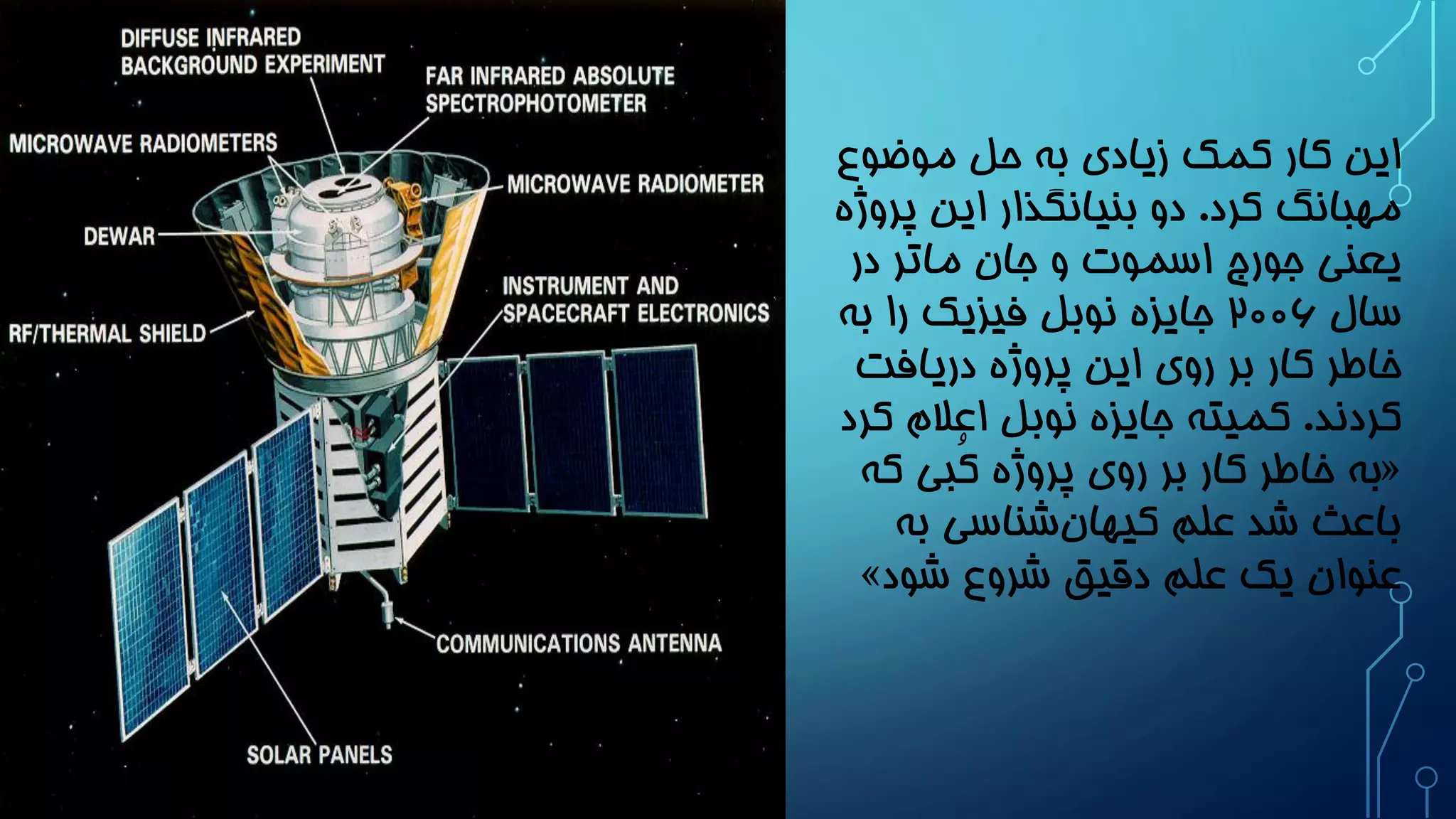 DIFFUSE INFRARED BACKGROUND EXPERIMENT

FAR INFRARED ABSOLUTE SPECTROPHOTOMETER

MICROWAVE RADIOMETERS

MICROWAVE RADIOMETER

DEWAR

INSTRUMENT AND SPACECRAFT ELECTRONICS

RF/THERMAL SHIELD

COMMUNICATIONS ANTENNA

SOLAR PANELS

این کار کمک زیادی به حل موضوع مهبانگ کرد. دو بنیانگذار این پروژه یعنی جورج اسموت و جان ماتر در سال ۲۰۰۶ جایزه نوبل فیزیک را به خاطر کار بر روی این پروژه دریافت کردند. کمیته جایزه نوبل اعلام کرد «به خاطر کار بر روی پروژه کبی که باعث شد علم کیهان‌شناسی به عنوان یک علم دقیق شروع شود»